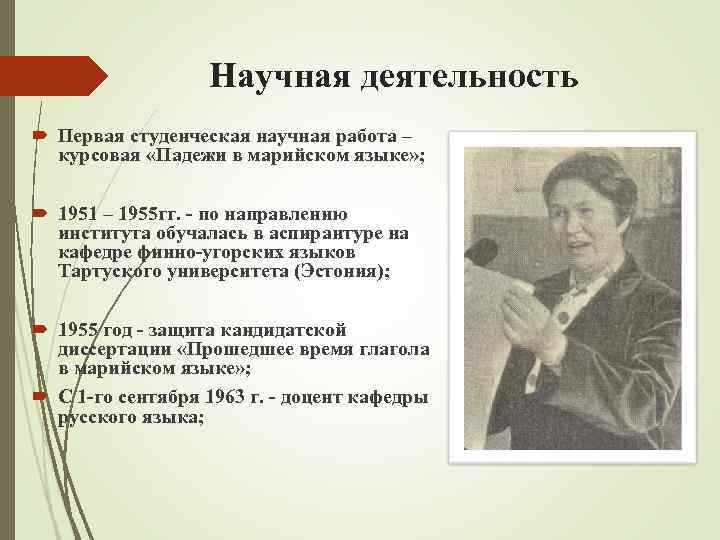 Научная деятельность

Первая студенческая научная работа – курсовая «Падежи в марийском языке»;

1951 – 1955гг. - по направлению института обучалась в аспирантуре на кафедре финно-угорских языков Тартуского университета (Эстония);

1955 год - защита кандидатской диссертации «Прошедшее время глагола в марийском языке»;

С 1-го сентября 1963 г. - доцент кафедры русского языка;